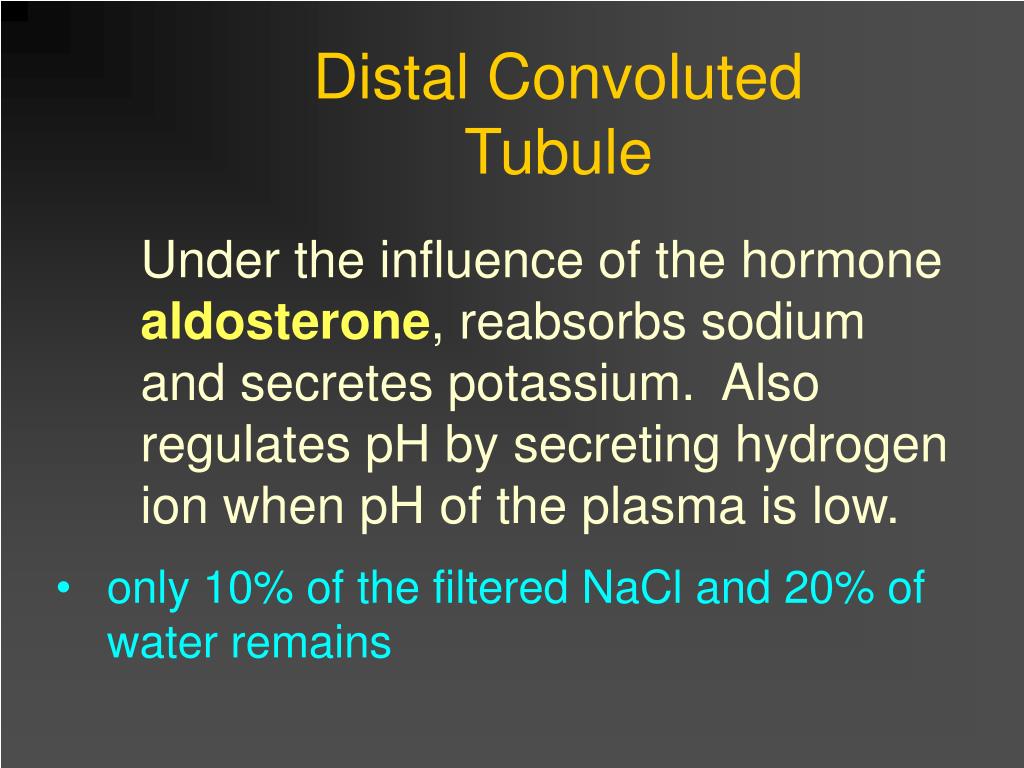 Distal Convoluted Tubule

Under the influence of the hormone aldosterone, reabsorbs sodium and secretes potassium. Also regulates pH by secreting hydrogen ion when pH of the plasma is low.

• only 10% of the filtered NaCl and 20% of water remains